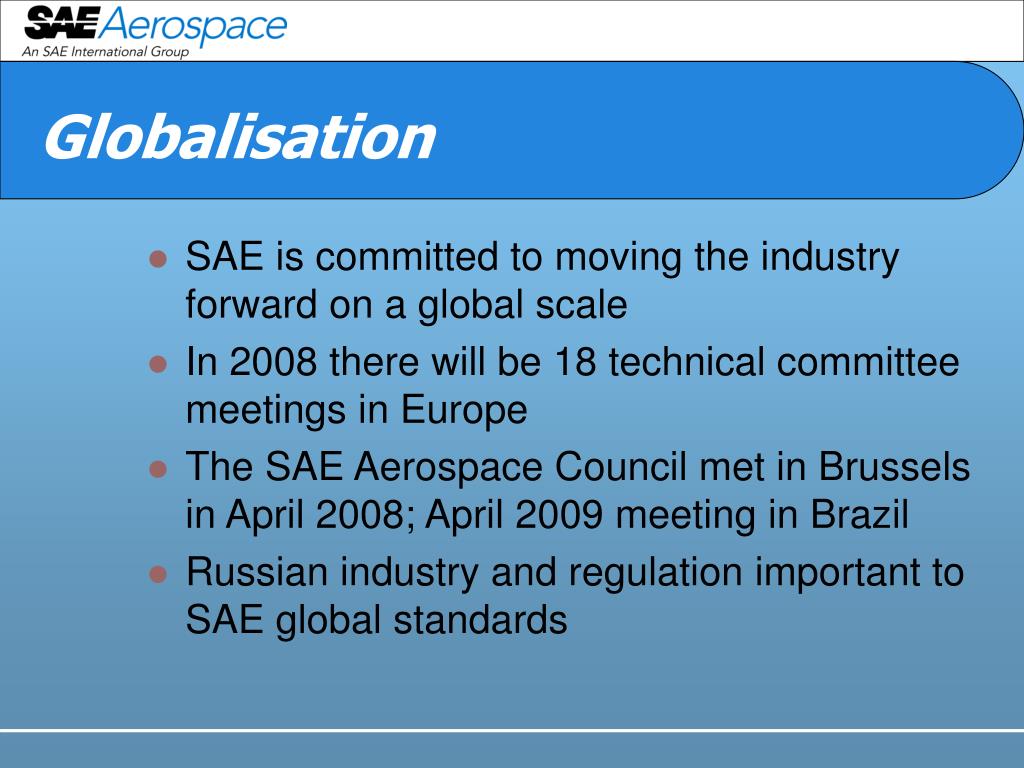 SAE Aerospace
An SAE International Group

Globalisation

- SAE is committed to moving the industry forward on a global scale
- In 2008 there will be 18 technical committee meetings in Europe
- The SAE Aerospace Council met in Brussels in April 2008; April 2009 meeting in Brazil
- Russian industry and regulation important to SAE global standards